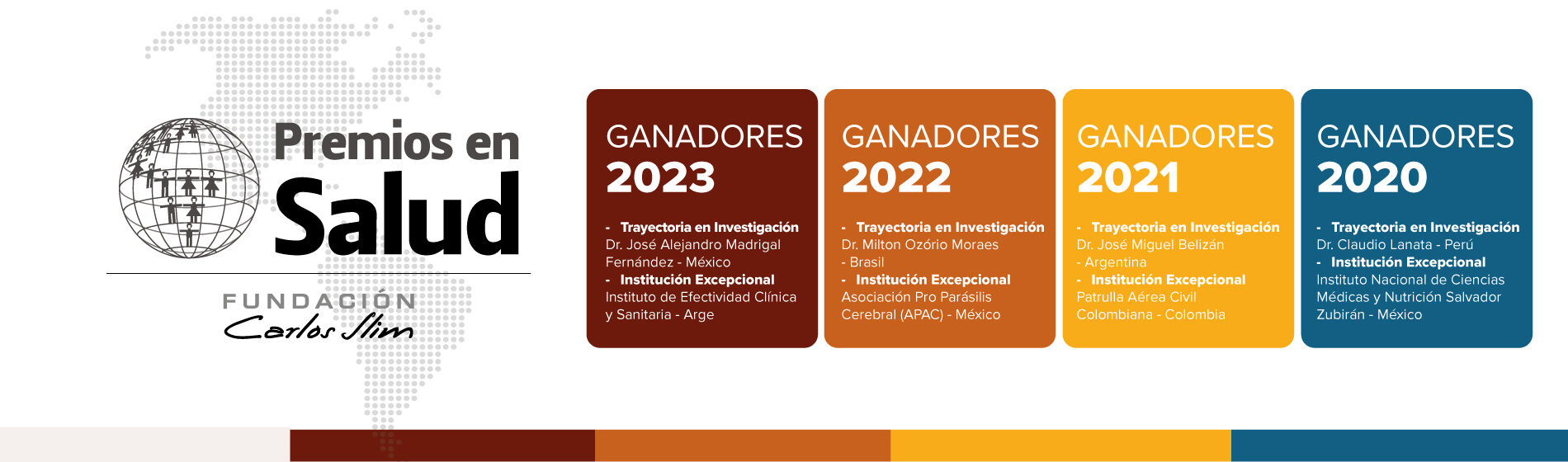 Premios en Salud

FUNDACIÓN
Carlos Slim

GANADORES
2023

- Trayectoria en Investigación
Dr. José Alejandro Madrigal Fernández - México
- Institución Excepcional
Instituto de Efectividad Clínica y Sanitaria - Arge

GANADORES
2022

- Trayectoria en Investigación
Dr. Milton Ozório Moraes - Brasil
- Institución Excepcional
Asociación Pro Parásilis Cerebral (APAC) - México

GANADORES
2021

- Trayectoria en Investigación
Dr. José Miguel Belizán - Argentina
- Institución Excepcional
Patrulla Aérea Civil Colombiana - Colombia

GANADORES
2020

- Trayectoria en Investigación
Dr. Claudio Lanata - Perú
- Institución Excepcional
Instituto Nacional de Ciencias Médicas y Nutrición Salvador Zubirán - México